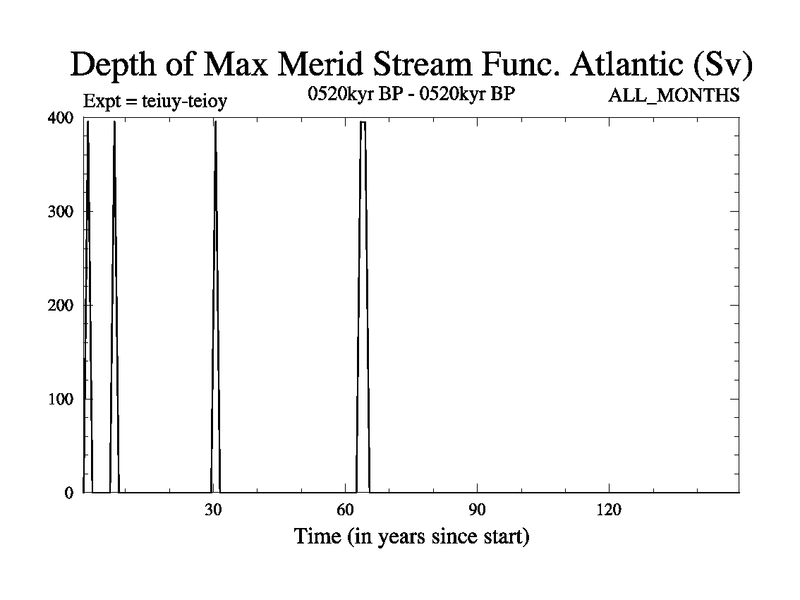 Depth of Max Merid Stream Func. Atlantic (Sv)

Expt = teiuy-teioy

0520kyr BP - 0520kyr BP

ALL_MONTHS

400

300

200

100

0

30

60

90

120

Time (in years since start)